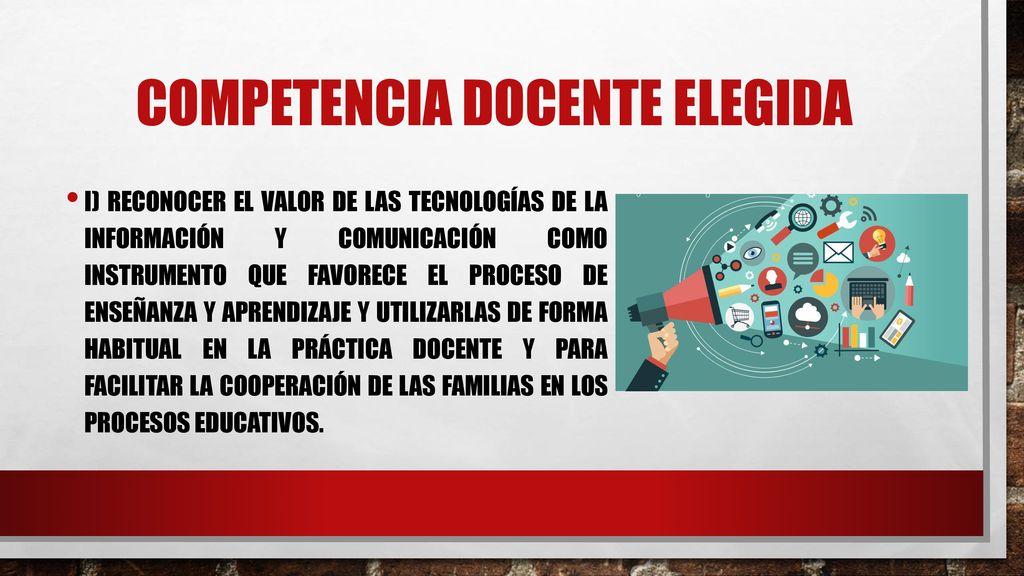 COMPETENCIA DOCENTE ELEGIDA

• I) RECONOCER EL VALOR DE LAS TECNOLOGÍAS DE LA INFORMACIÓN Y COMUNICACIÓN COMO INSTRUMENTO QUE FAVORECE EL PROCESO DE ENSEÑANZA Y APRENDIZAJE Y UTILIZARLAS DE FORMA HABITUAL EN LA PRÁCTICA DOCENTE Y PARA FACILITAR LA COOPERACIÓN DE LAS FAMILIAS EN LOS PROCESOS EDUCATIVOS.